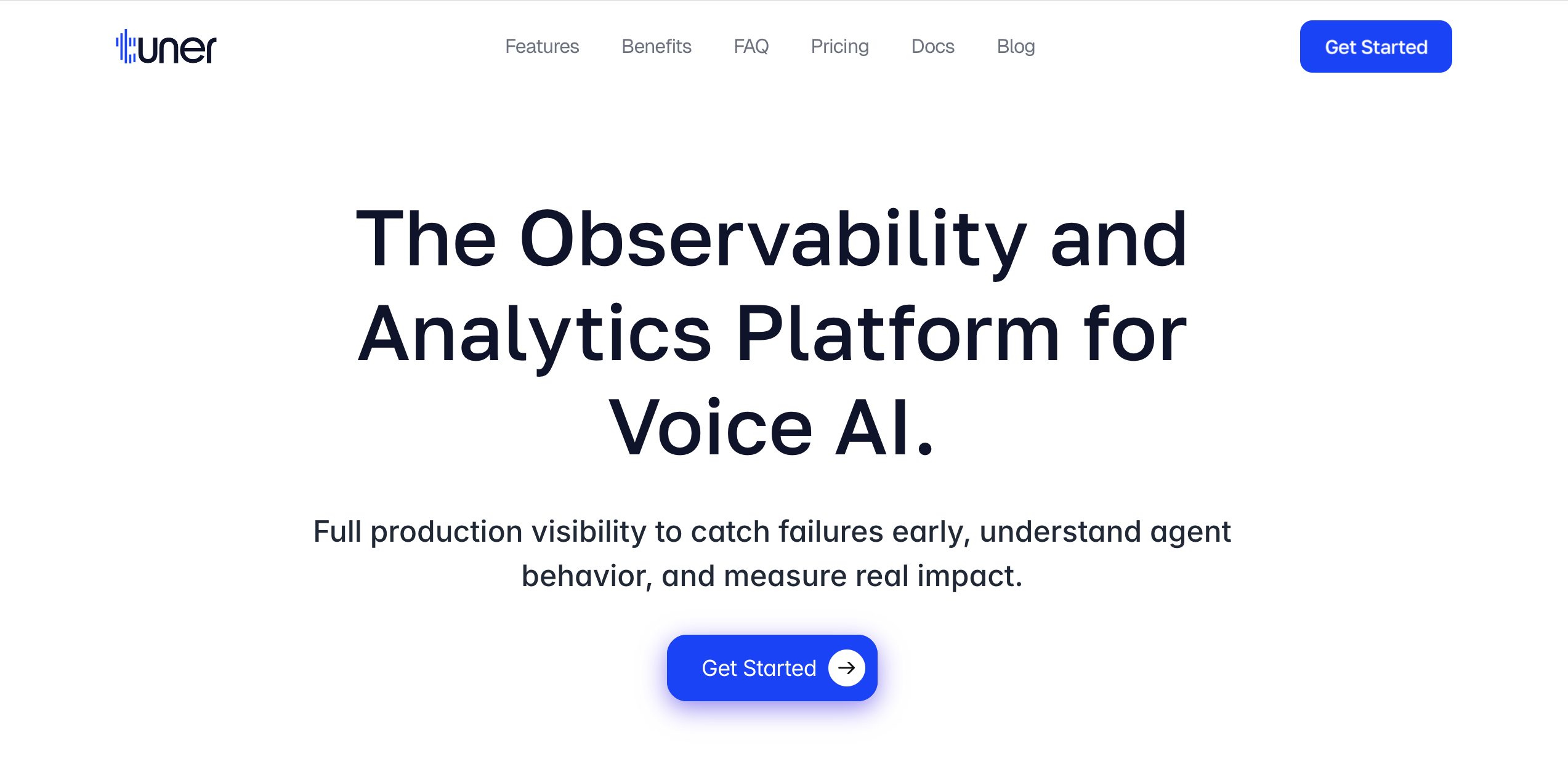 tuner

Features Benefits FAQ Pricing Docs Blog

Get Started

The Observability and Analytics Platform for Voice AI.

Full production visibility to catch failures early, understand agent behavior, and measure real impact.

Get Started